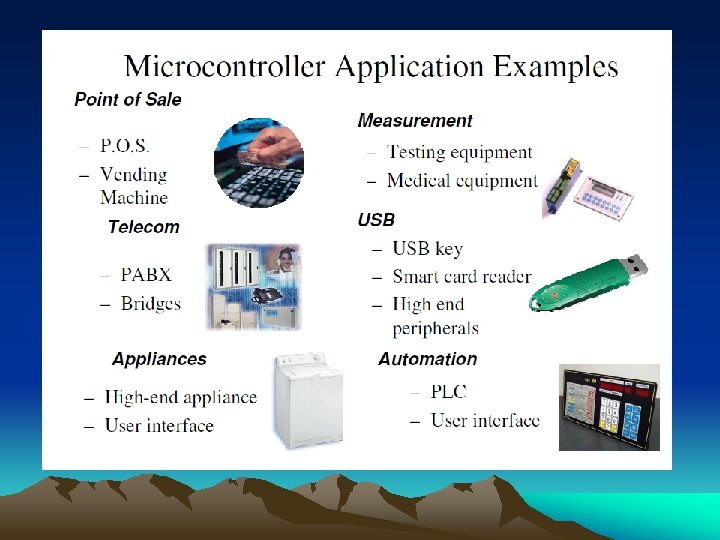 Microcontroller Application Examples

Point of Sale

– P.O.S.
– Vending Machine

Telecom

– PABX
– Bridges

Appliances

– High-end appliance
– User interface

Measurement

– Testing equipment
– Medical equipment

USB

– USB key
– Smart card reader
– High end peripherals

Automation

– PLC
– User interface